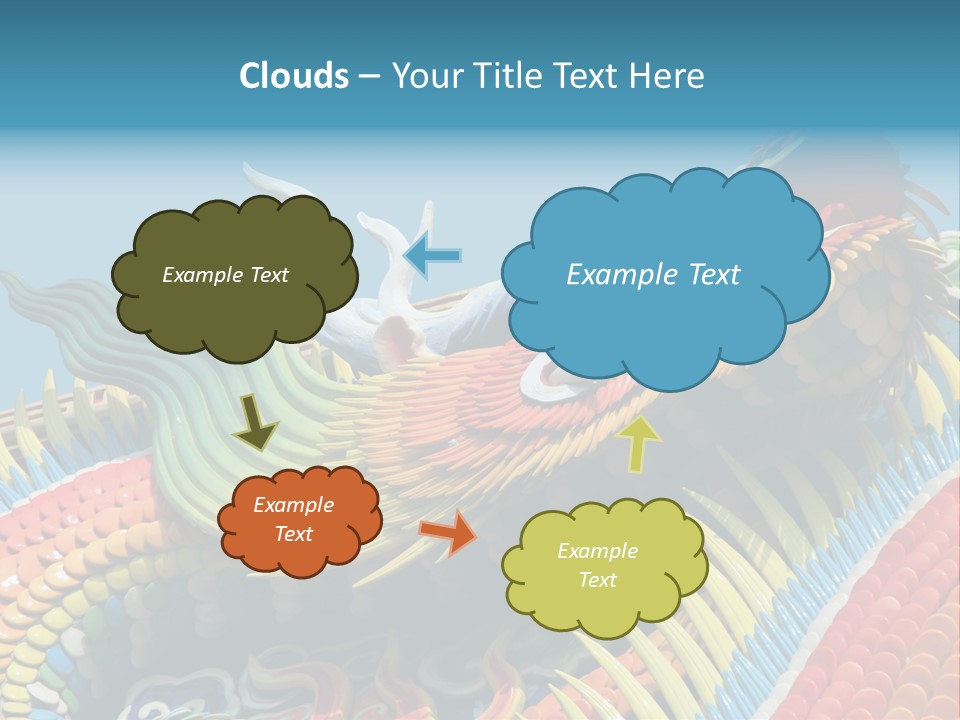 Clouds – Your Title Text Here

Example Text

Example Text

Example Text

Example Text